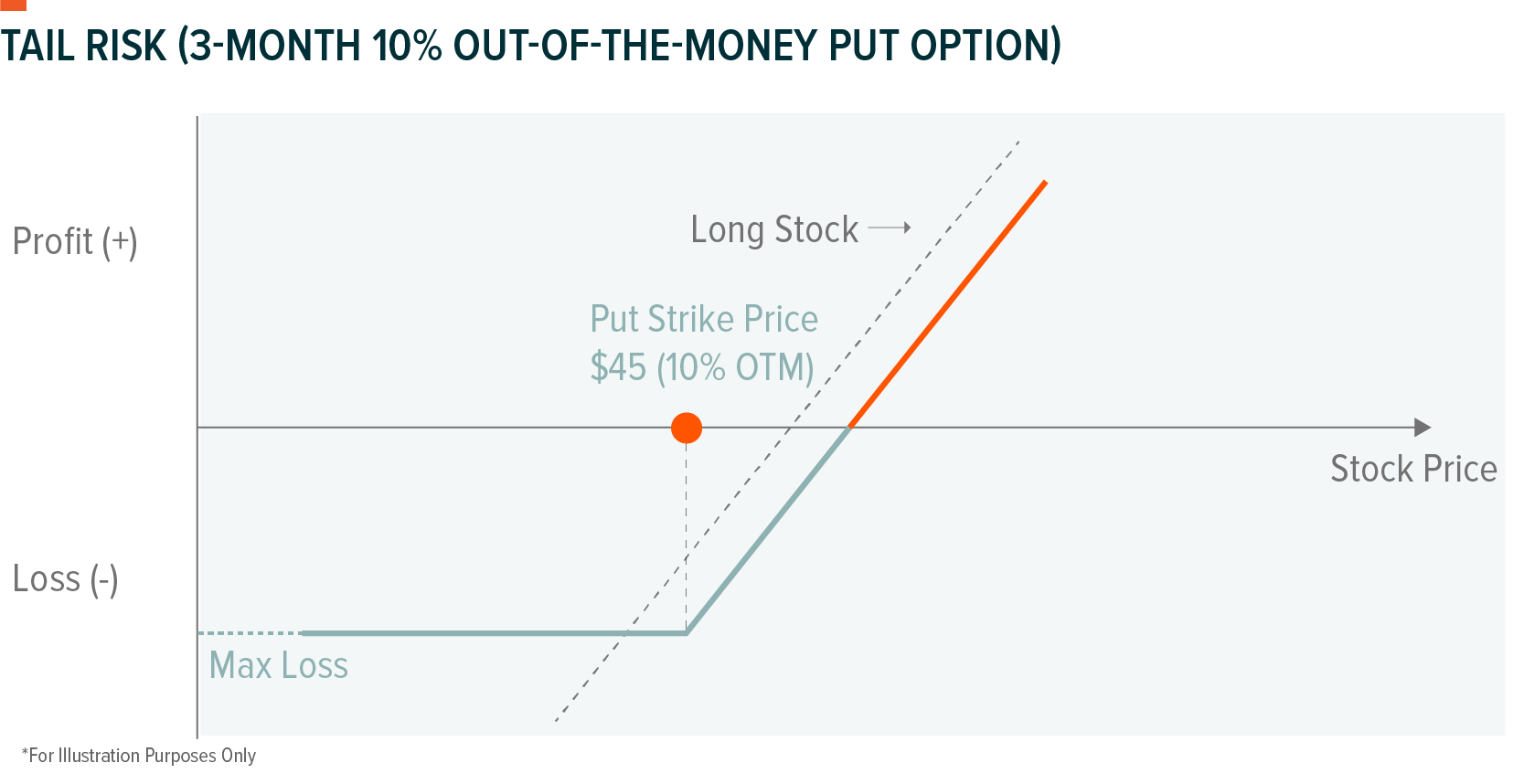 TAIL RISK (3-MONTH 10% OUT-OF-THE-MONEY PUT OPTION)

Profit (+)

Long Stock

Put Strike Price
$45 (10% OTM)

Stock Price

Loss (-)

Max Loss

*For Illustration Purposes Only